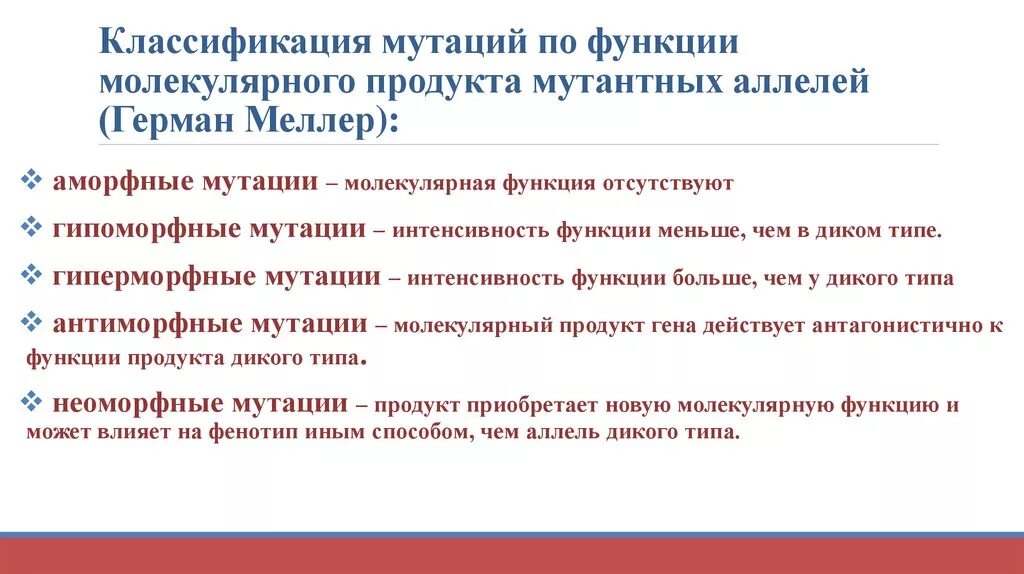 Классификация мутаций по функции молекулярного продукта мутантных аллелей (Герман Меллер):

❖ аморфные мутации – молекулярная функция отсутствуют

❖ гипоморфные мутации – интенсивность функции меньше, чем в диком типе.

❖ гиперморфные мутации – интенсивность функции больше, чем у дикого типа

❖ антиморфные мутации – молекулярный продукт гена действует антагонистично к функции продукта дикого типа.

❖ неоморфные мутации – продукт приобретает новую молекулярную функцию и может влияет на фенотип иным способом, чем аллель дикого типа.